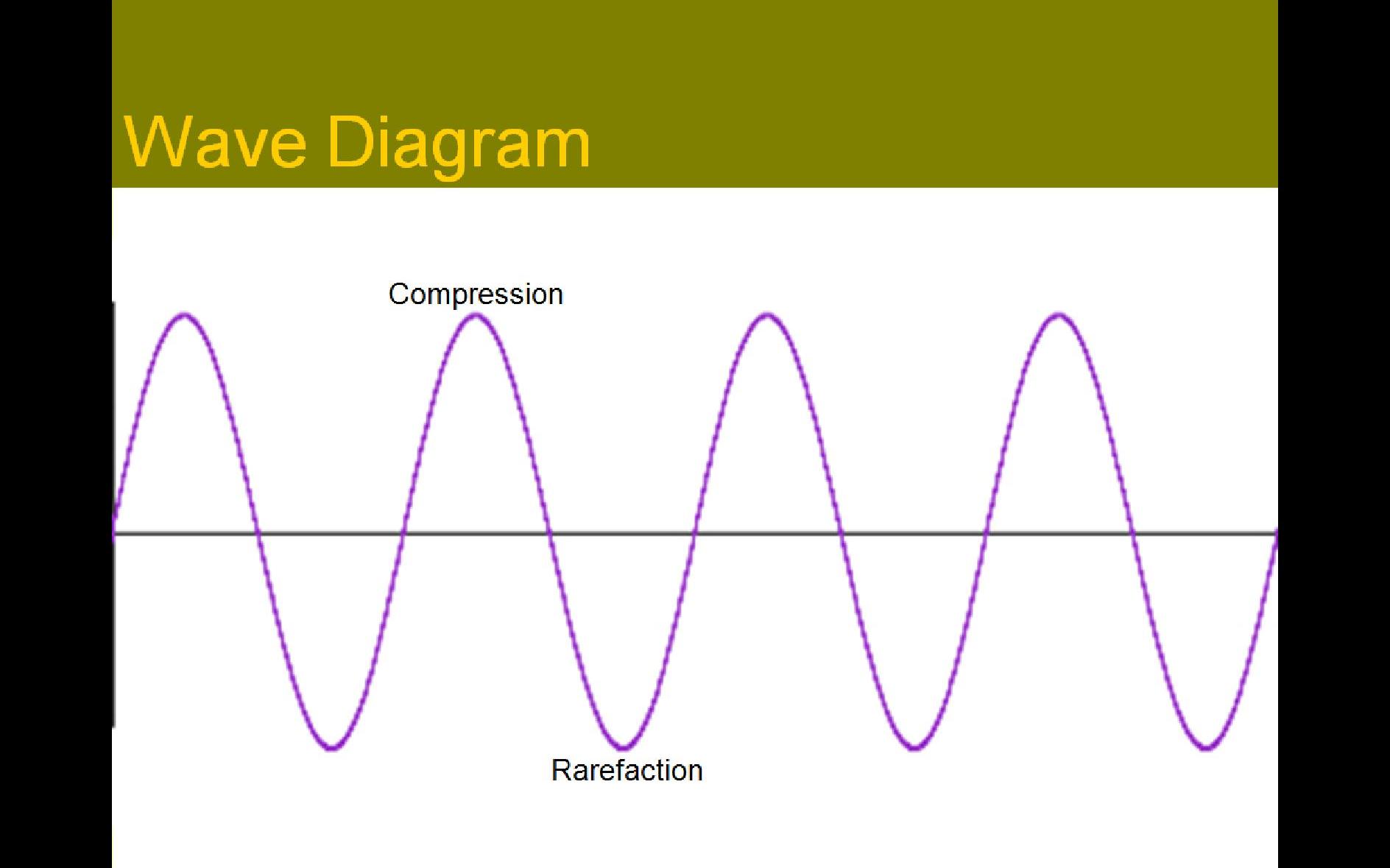 Wave Diagram

Compression

Rarefaction